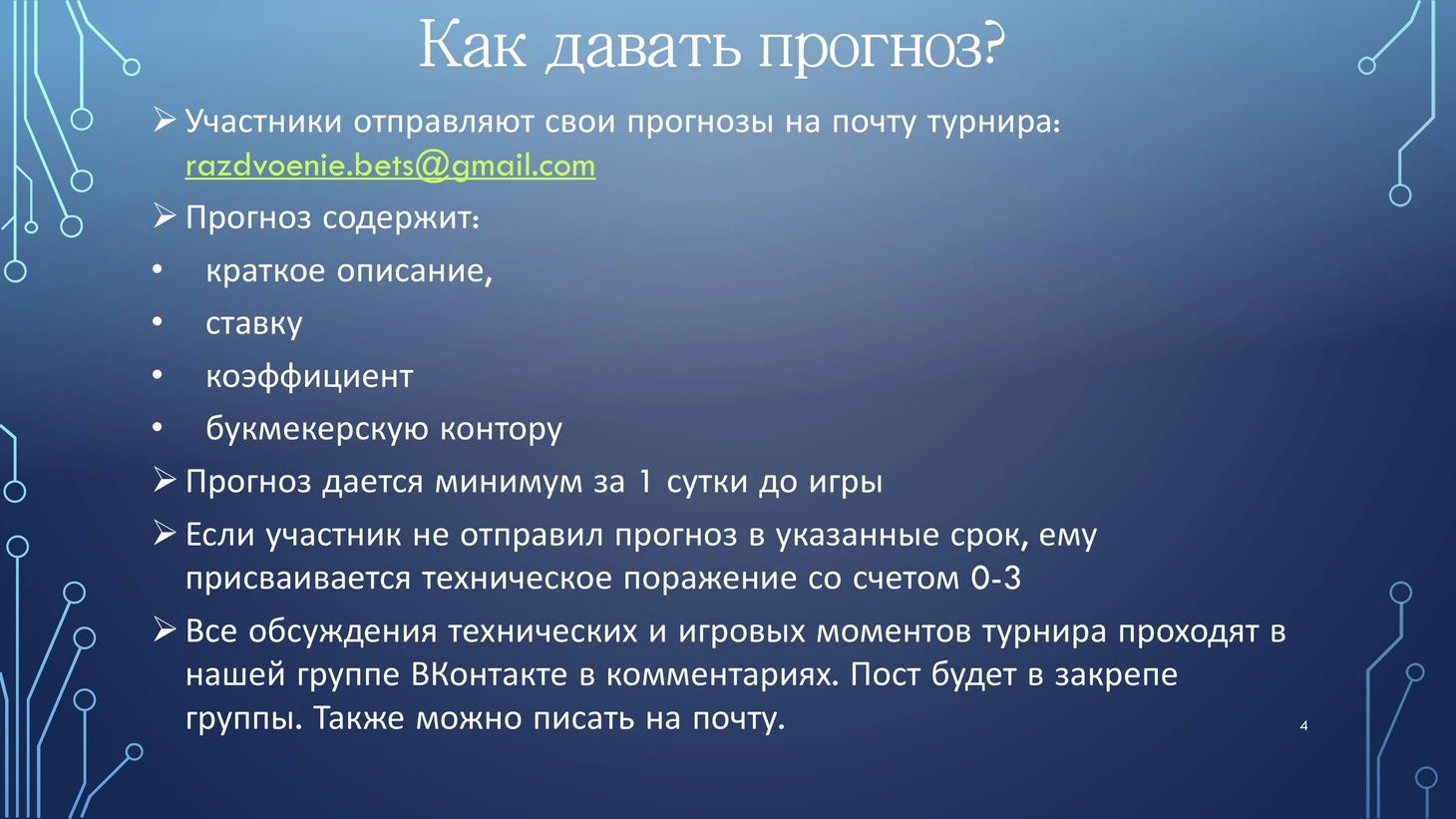 Как давать прогноз?

➢ Участники отправляют свои прогнозы на почту турнира: razdvoenie.bets@gmail.com

➢ Прогноз содержит:

• краткое описание,

• ставку

• коэффициент

• букмекерскую контору

➢ Прогноз дается минимум за 1 сутки до игры

➢ Если участник не отправил прогноз в указанные срок, ему присваивается техническое поражение со счетом 0-3

➢ Все обсуждения технических и игровых моментов турнира проходят в нашей группе ВКонтакте в комментариях. Пост будет в закрепе группы. Также можно писать на почту.

4